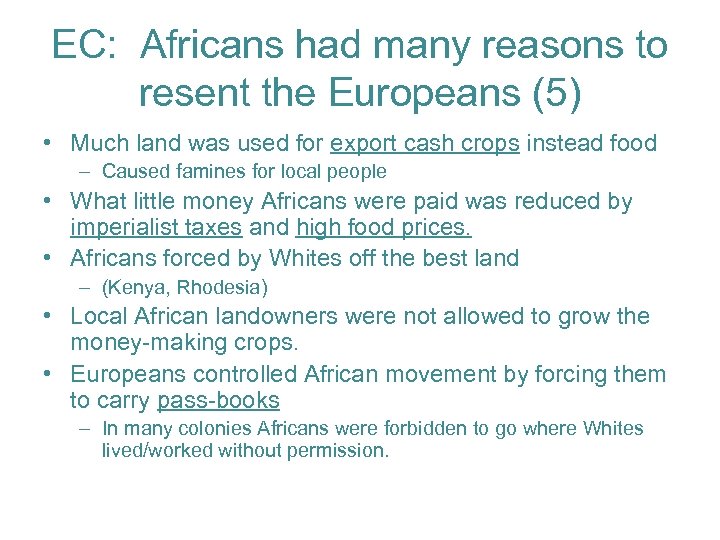 EC: Africans had many reasons to resent the Europeans (5)

• Much land was used for export cash crops instead food
– Caused famines for local people
• What little money Africans were paid was reduced by imperialist taxes and high food prices.
• Africans forced by Whites off the best land
– (Kenya, Rhodesia)
• Local African landowners were not allowed to grow the money-making crops.
• Europeans controlled African movement by forcing them to carry pass-books
– In many colonies Africans were forbidden to go where Whites lived/worked without permission.